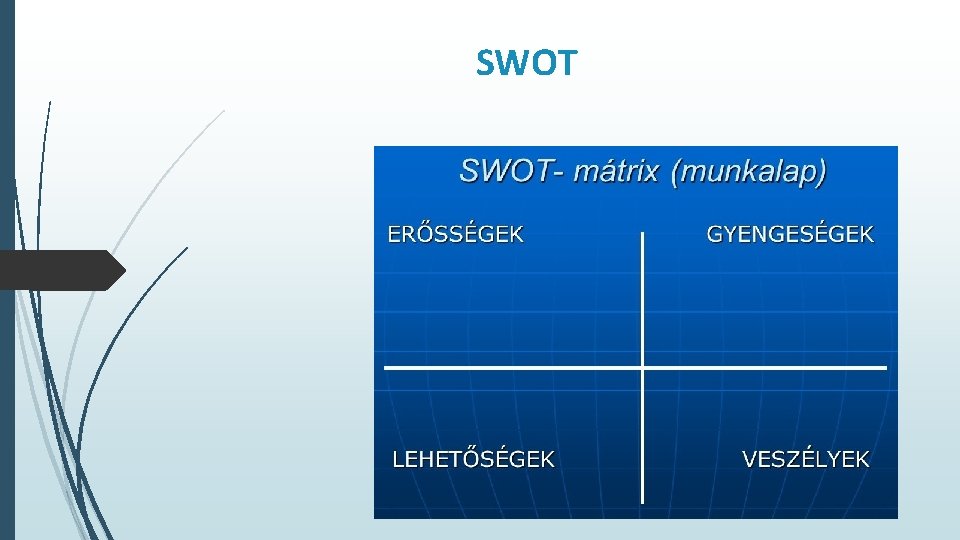 SWOT

SWOT- mátrix (munkalap)

ERŐSSÉGEK

GYENGESÉGEK

LEHETŐSÉGEK

VESZÉLYEK